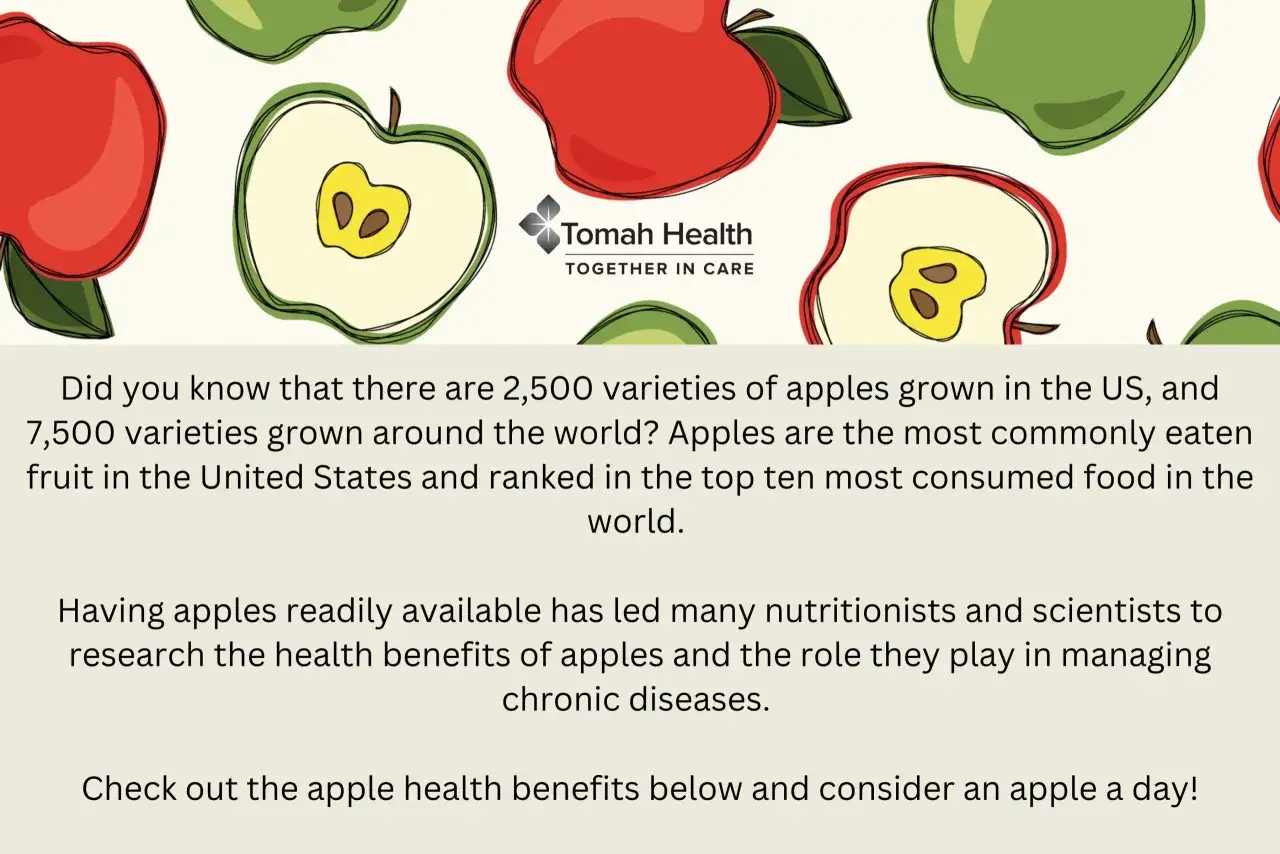 Tomah Health
TOGETHER IN CARE

Did you know that there are 2,500 varieties of apples grown in the US, and 7,500 varieties grown around the world? Apples are the most commonly eaten fruit in the United States and ranked in the top ten most consumed food in the world.

Having apples readily available has led many nutritionists and scientists to research the health benefits of apples and the role they play in managing chronic diseases.

Check out the apple health benefits below and consider an apple a day!